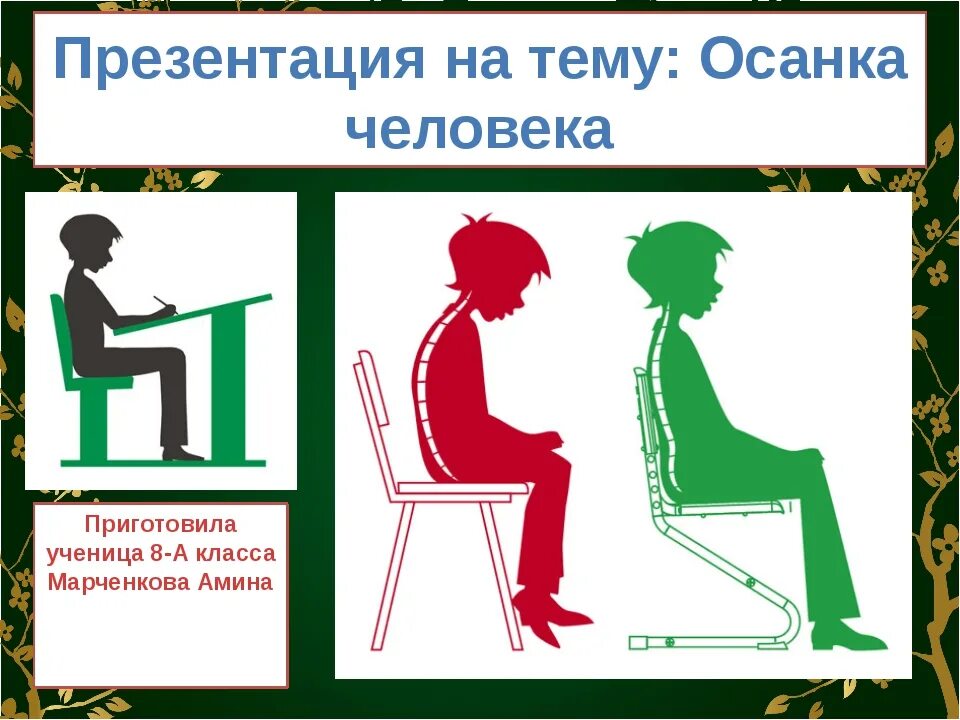 Презентация на тему: Осанка человека

Приготовила ученица 8-А класса Марченкова Амина